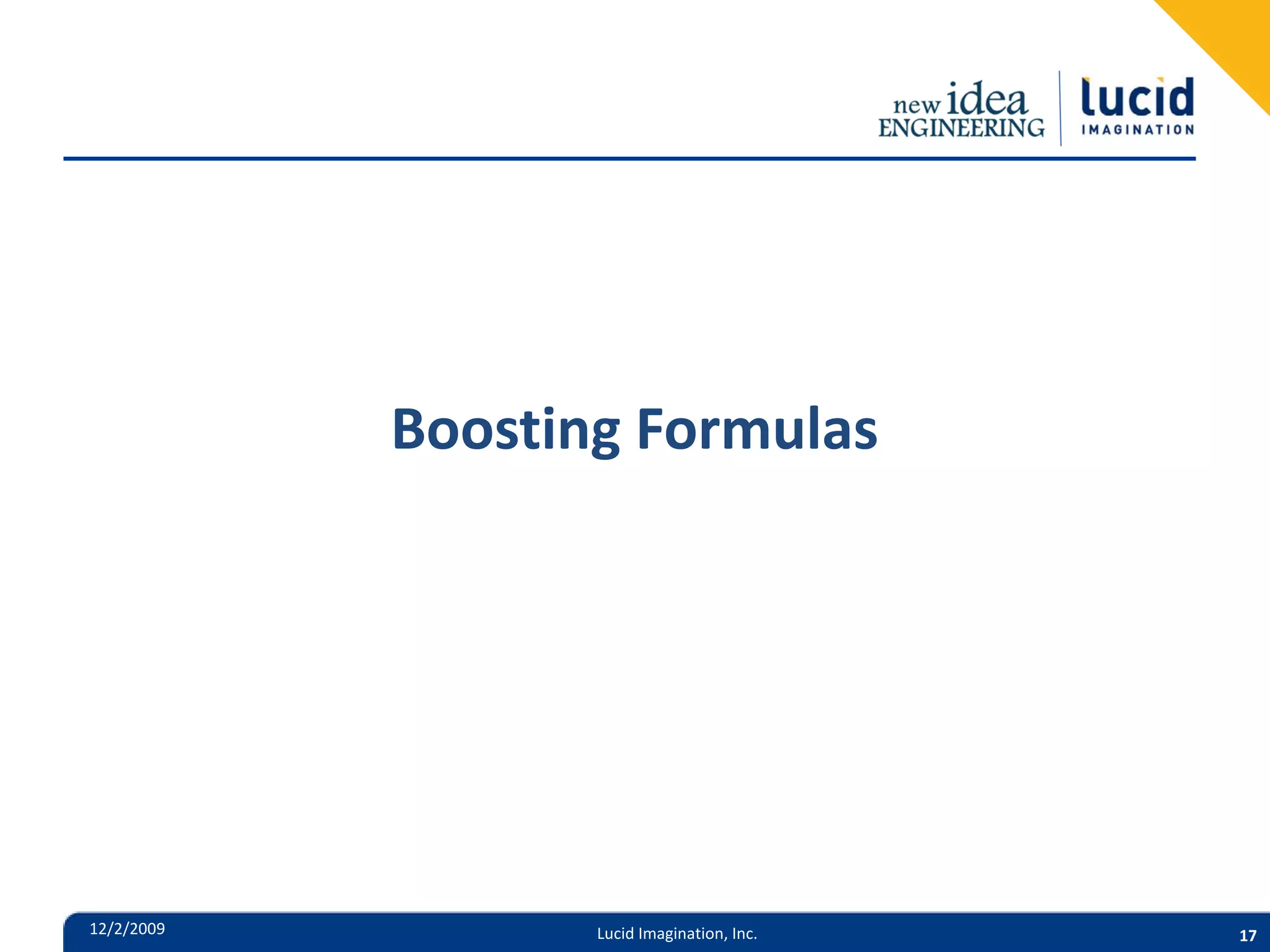 new idea ENGINEERING

lucid IMAGINATION

Boosting Formulas

12/2/2009

Lucid Imagination, Inc.

17